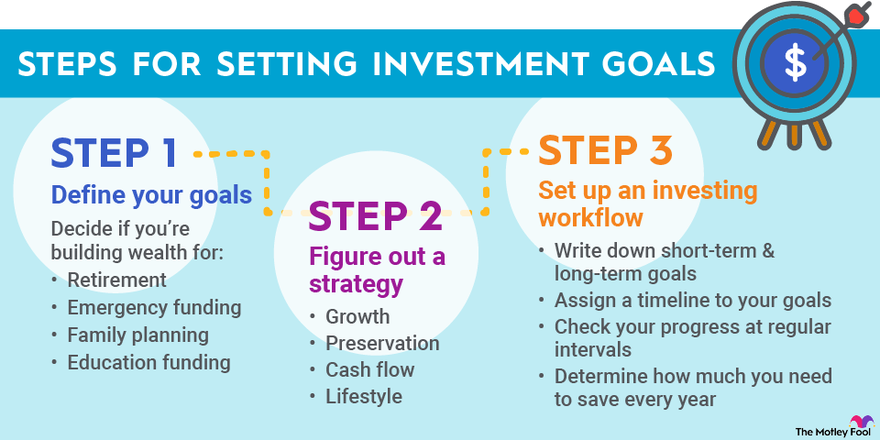 STEPS FOR SETTING INVESTMENT GOALS

$

STEP 1
Define your goals
Decide if you're building wealth for:
• Retirement
• Emergency funding
• Family planning
• Education funding

STEP 2
Figure out a strategy
• Growth
• Preservation
• Cash flow
• Lifestyle

STEP 3
Set up an investing workflow
• Write down short-term & long-term goals
• Assign a timeline to your goals
• Check your progress at regular intervals
• Determine how much you need to save every year

The Motley Fool